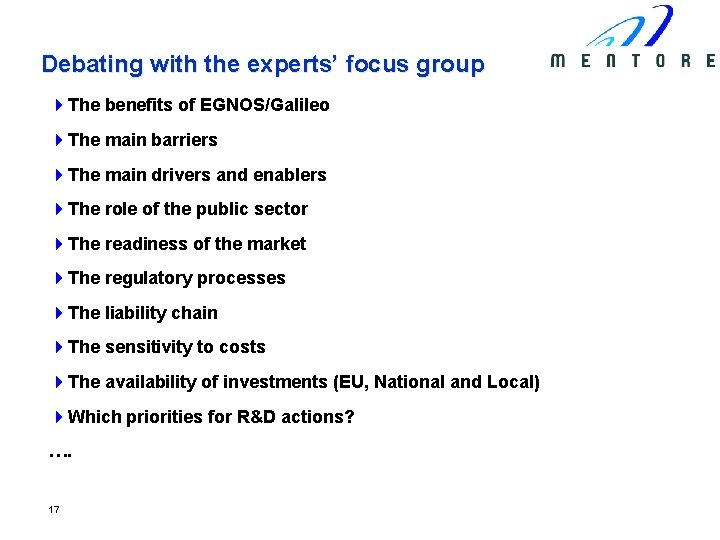 Debating with the experts' focus group

MENTORE

The benefits of EGNOS/Galileo

The main barriers

The main drivers and enablers

The role of the public sector

The readiness of the market

The regulatory processes

The liability chain

The sensitivity to costs

The availability of investments (EU, National and Local)

Which priorities for R&D actions?

….

17